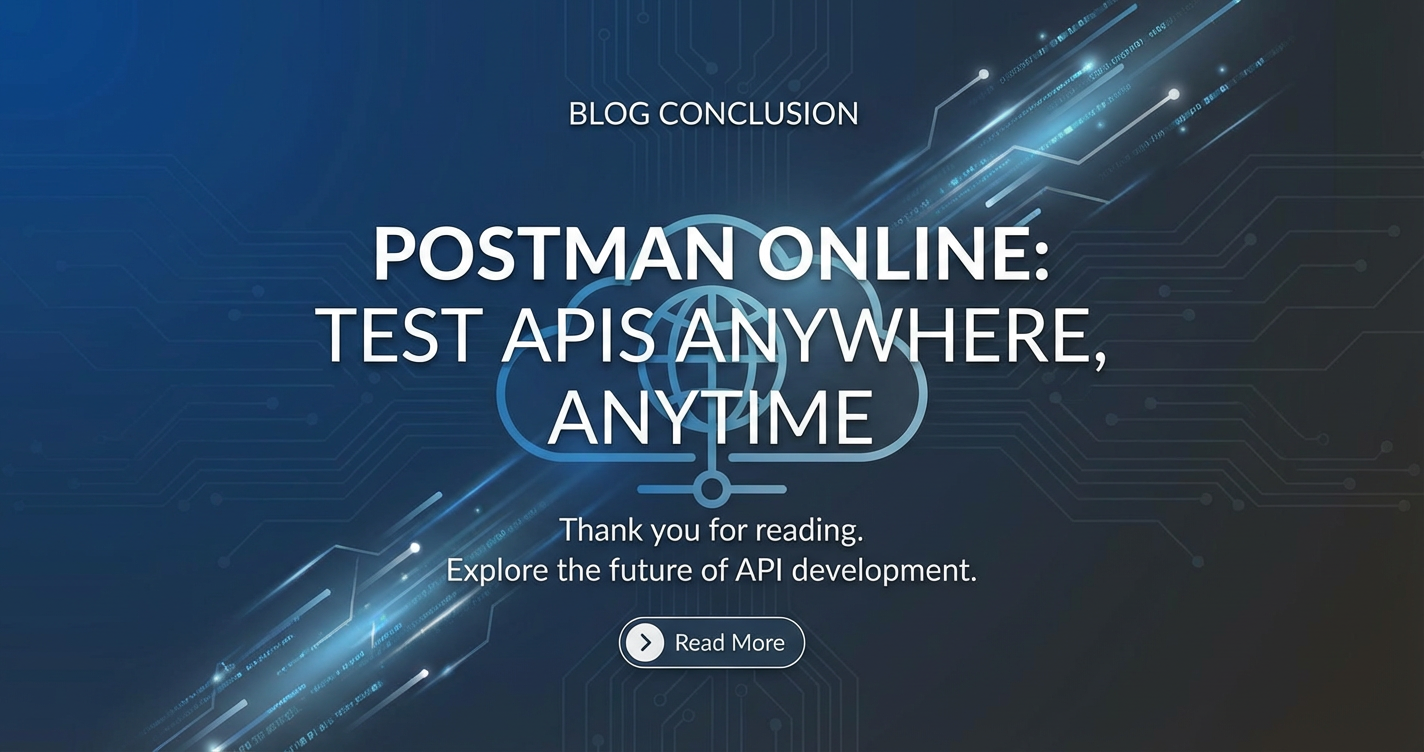 BLOG CONCLUSION

POSTMAN ONLINE:
TEST APIS ANYWHERE, ANYTIME

Thank you for reading.
Explore the future of API development.

Read More